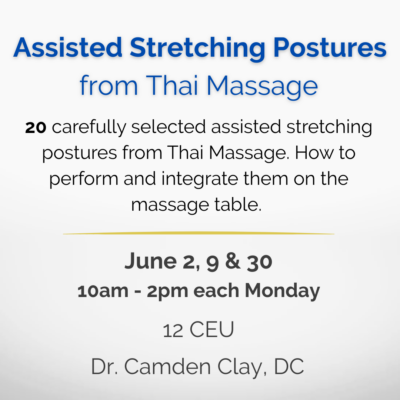 Assisted Stretching Postures
from Thai Massage

20 carefully selected assisted stretching postures from Thai Massage. How to perform and integrate them on the massage table.

June 2, 9 & 30
10am - 2pm each Monday

12 CEU

Dr. Camden Clay, DC